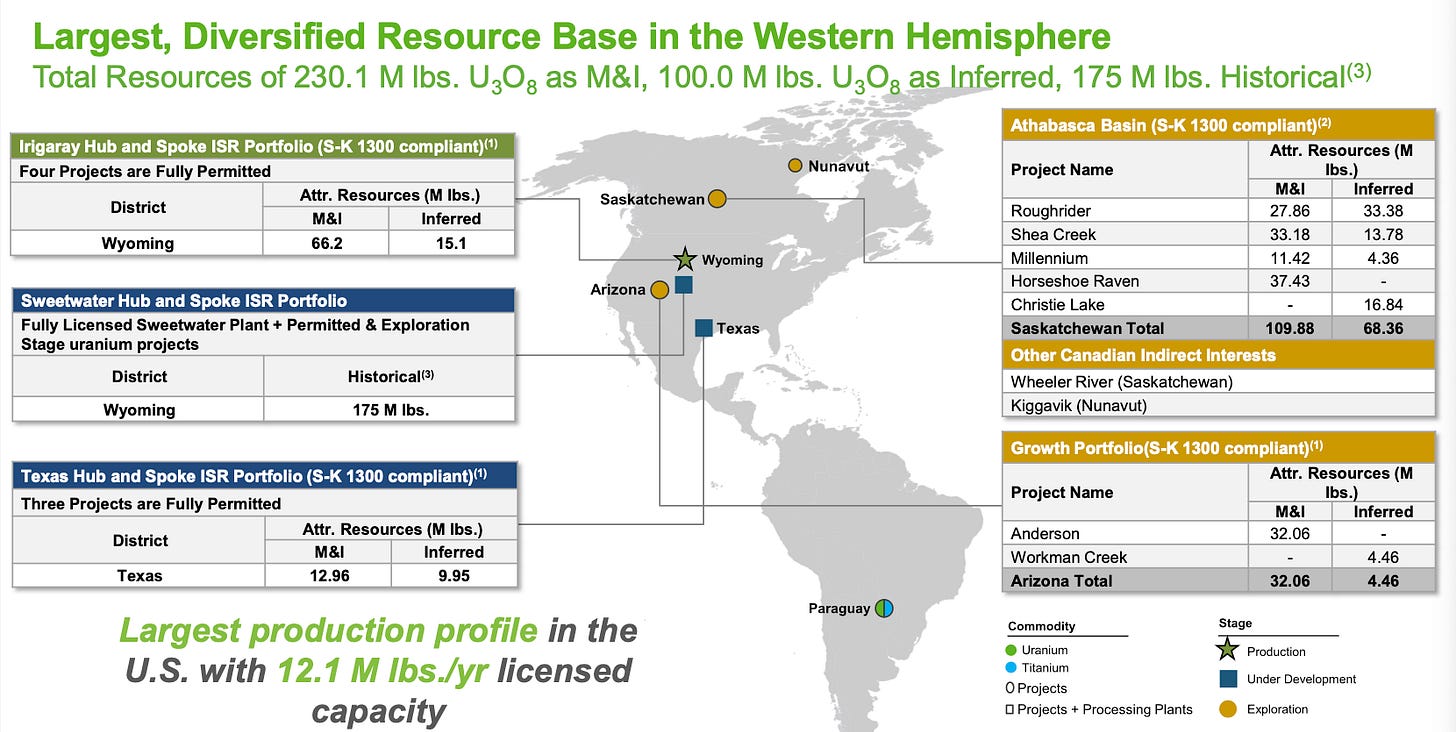 Largest, Diversified Resource Base in the Western Hemisphere

Total Resources of 230.1 M lbs. $U_3O_8$ as M&I, 100.0 M lbs. $U_3O_8$ as Inferred, 175 M lbs. Historical$^{(3)}$

Irigaray Hub and Spoke ISR Portfolio (S-K 1300 compliant)$^{(1)}$

Four Projects are Fully Permitted

| District | Attr. Resources (M lbs.) M&I | Attr. Resources (M lbs.) Inferred |
|---|---|---|
| Wyoming | 66.2 | 15.1 |

Sweetwater Hub and Spoke ISR Portfolio

Fully Licensed Sweetwater Plant + Permitted & Exploration Stage uranium projects

| District | Historical$^{(3)}$ |
|---|---|
| Wyoming | 175 M lbs. |

Texas Hub and Spoke ISR Portfolio (S-K 1300 compliant)$^{(1)}$

Three Projects are Fully Permitted

| District | Attr. Resources (M lbs.) M&I | Attr. Resources (M lbs.) Inferred |
|---|---|---|
| Texas | 12.96 | 9.95 |

Largest production profile in the U.S. with 12.1 M lbs./yr licensed capacity

Nunavut
Saskatchewan
Wyoming
Arizona
Texas
Paraguay

Athabasca Basin (S-K 1300 compliant)$^{(2)}$

| Project Name | Attr. Resources (M lbs.) M&I | Attr. Resources (M lbs.) Inferred |
|---|---|---|
| Roughrider | 27.86 | 33.38 |
| Shea Creek | 33.18 | 13.78 |
| Millennium | 11.42 | 4.36 |
| Horseshoe Raven | 37.43 | - |
| Christie Lake | - | 16.84 |
| Saskatchewan Total | 109.88 | 68.36 |

Other Canadian Indirect Interests

Wheeler River (Saskatchewan)

Kiggavik (Nunavut)

Growth Portfolio(S-K 1300 compliant)$^{(1)}$

| Project Name | Attr. Resources (M lbs.) M&I | Attr. Resources (M lbs.) Inferred |
|---|---|---|
| Anderson | 32.06 | - |
| Workman Creek | - | 4.46 |
| Arizona Total | 32.06 | 4.46 |

Commodity
Uranium
Titanium
Projects
Projects + Processing Plants

Stage
Production
Under Development
Exploration